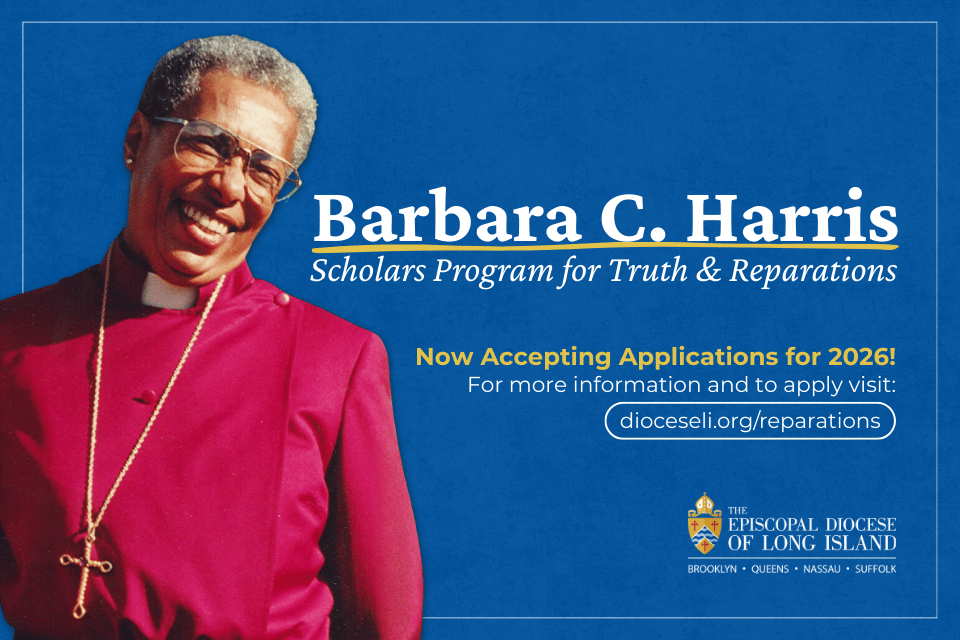 Barbara C. Harris
Scholars Program for Truth & Reparations

Now Accepting Applications for 2026!
For more information and to apply visit:
dioceseli.org/reparations

THE EPISCOPAL DIOCESE OF LONG ISLAND
BROOKLYN • QUEENS • NASSAU • SUFFOLK